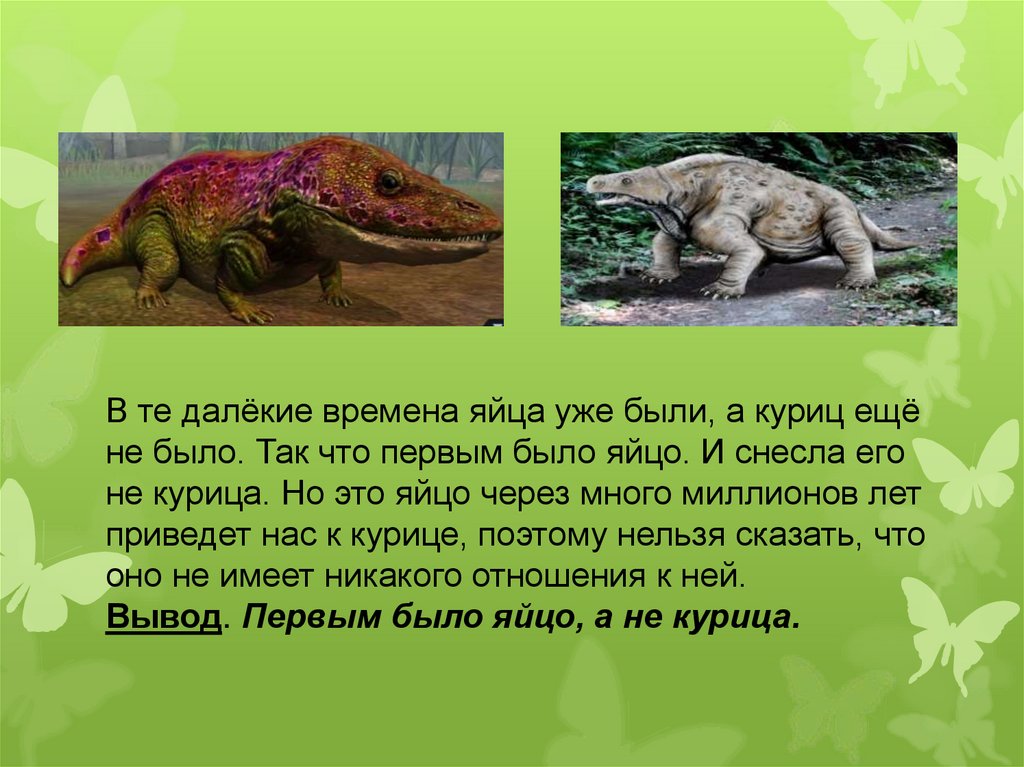 В те далёкие времена яйца уже были, а куриц ещё не было. Так что первым было яйцо. И снесла его не курица. Но это яйцо через много миллионов лет приведет нас к курице, поэтому нельзя сказать, что оно не имеет никакого отношения к ней.
Вывод. Первым было яйцо, а не курица.